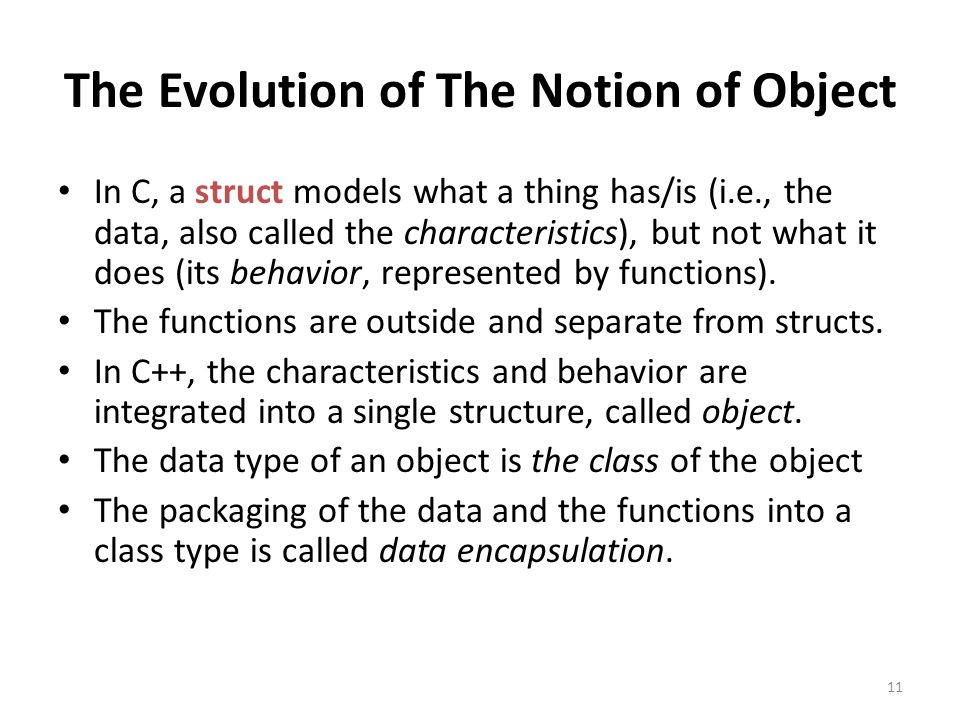 The Evolution of The Notion of Object

• In C, a struct models what a thing has/is (i.e., the data, also called the characteristics), but not what it does (its behavior, represented by functions).
• The functions are outside and separate from structs.
• In C++, the characteristics and behavior are integrated into a single structure, called object.
• The data type of an object is the class of the object
• The packaging of the data and the functions into a class type is called data encapsulation.

11